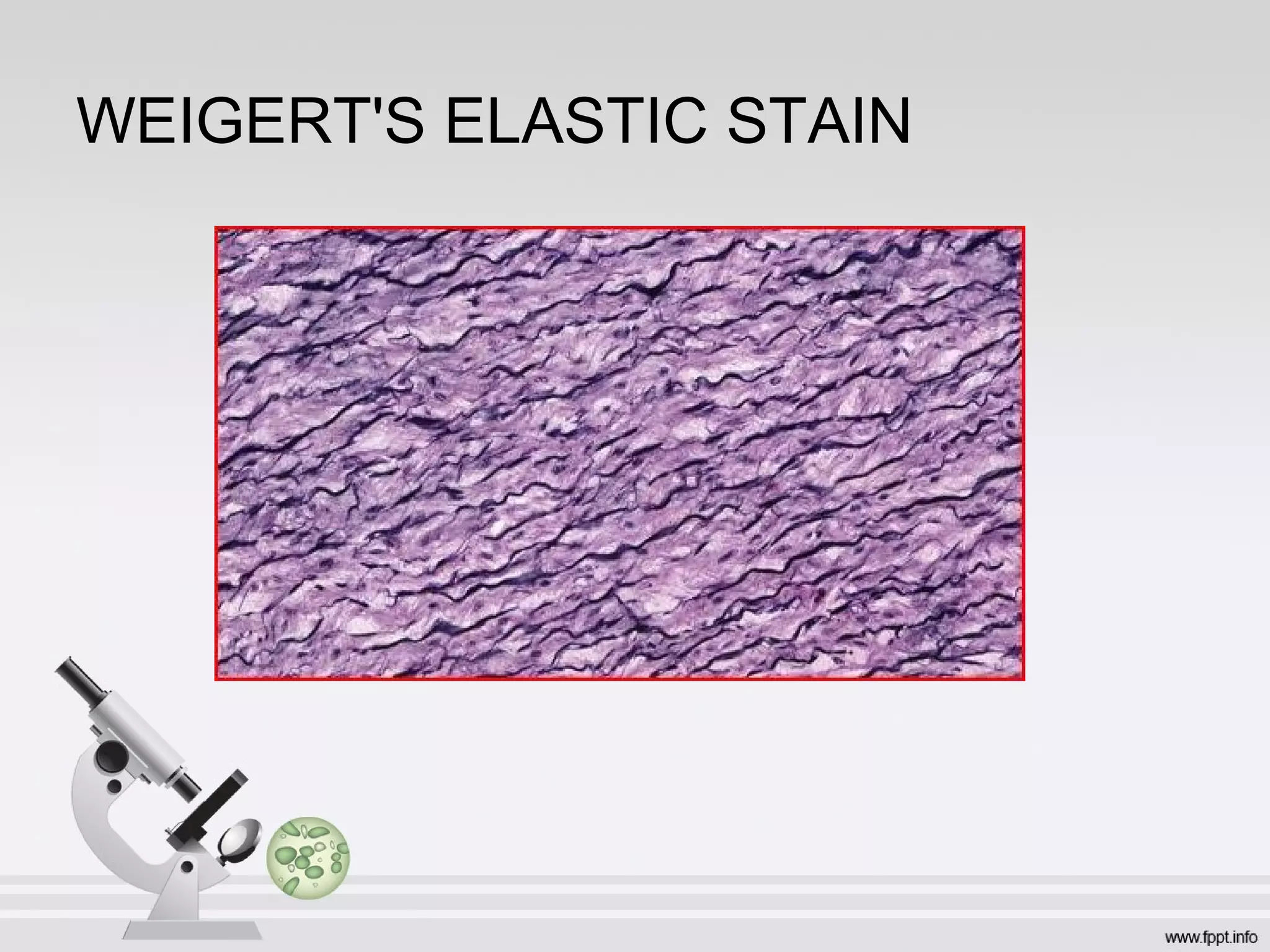 WEIGERT'S ELASTIC STAIN

www.fppt.info